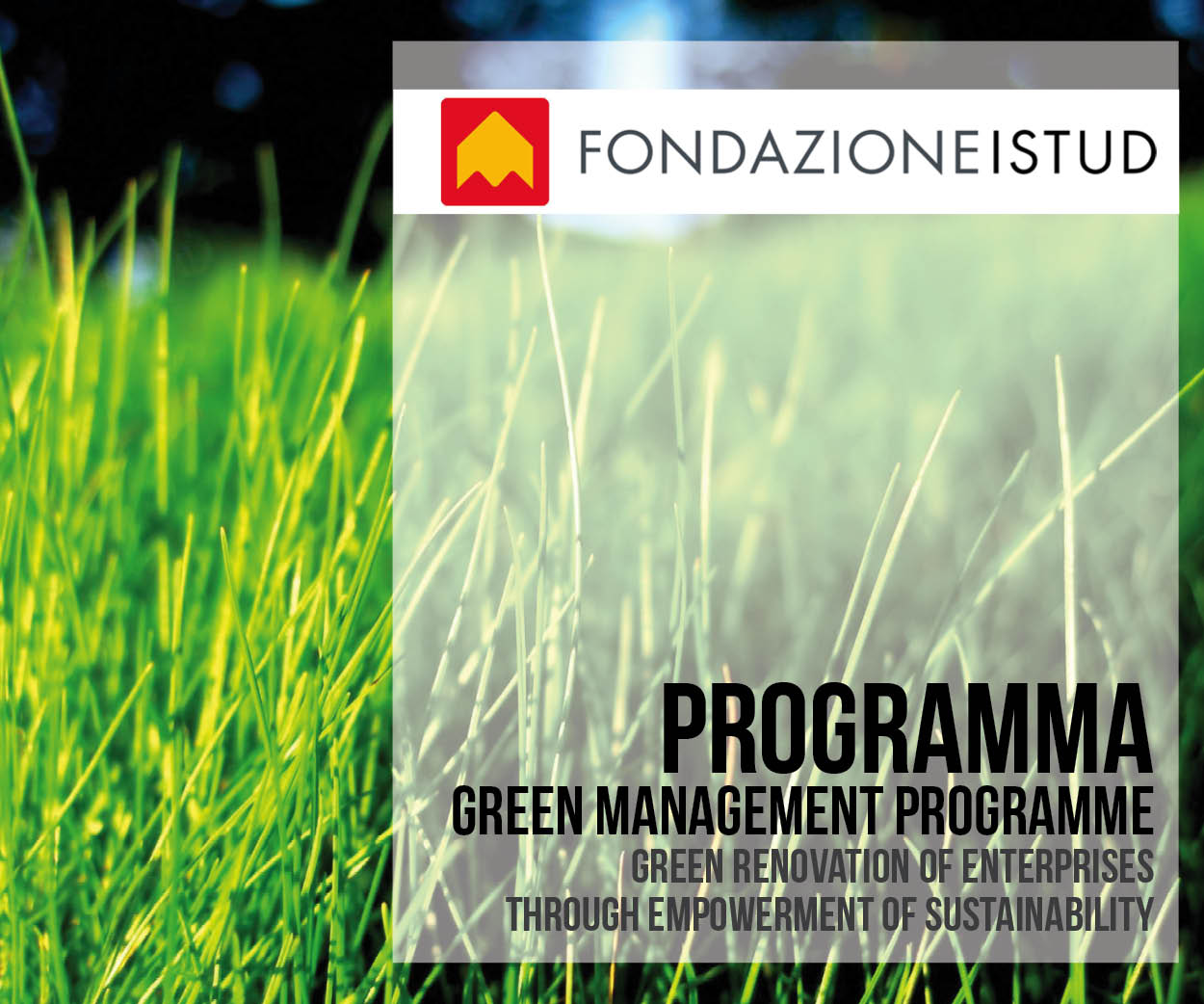 FONDAZIONE ISTUD

PROGRAMMA
GREEN MANAGEMENT PROGRAMME
GREEN RENOVATION OF ENTERPRISES
THROUGH EMPOWERMENT OF SUSTAINABILITY